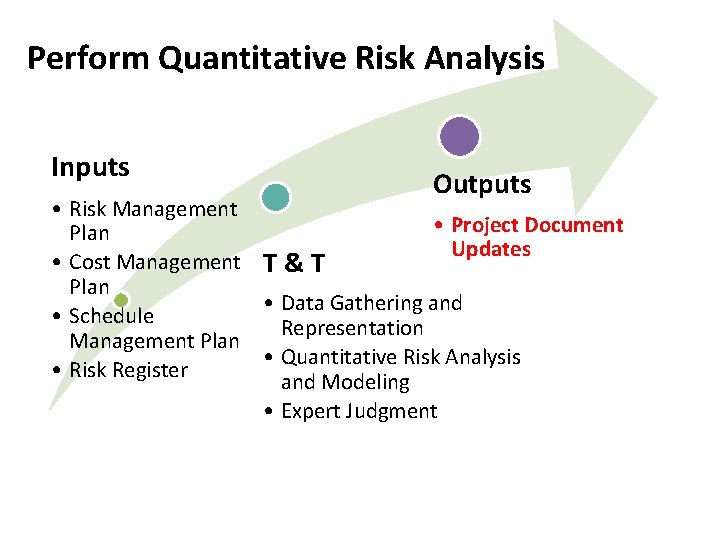 Perform Quantitative Risk Analysis

Inputs

• Risk Management Plan
• Cost Management Plan
• Schedule Management Plan
• Risk Register

T & T

• Data Gathering and Representation
• Quantitative Risk Analysis and Modeling
• Expert Judgment

Outputs

• Project Document Updates